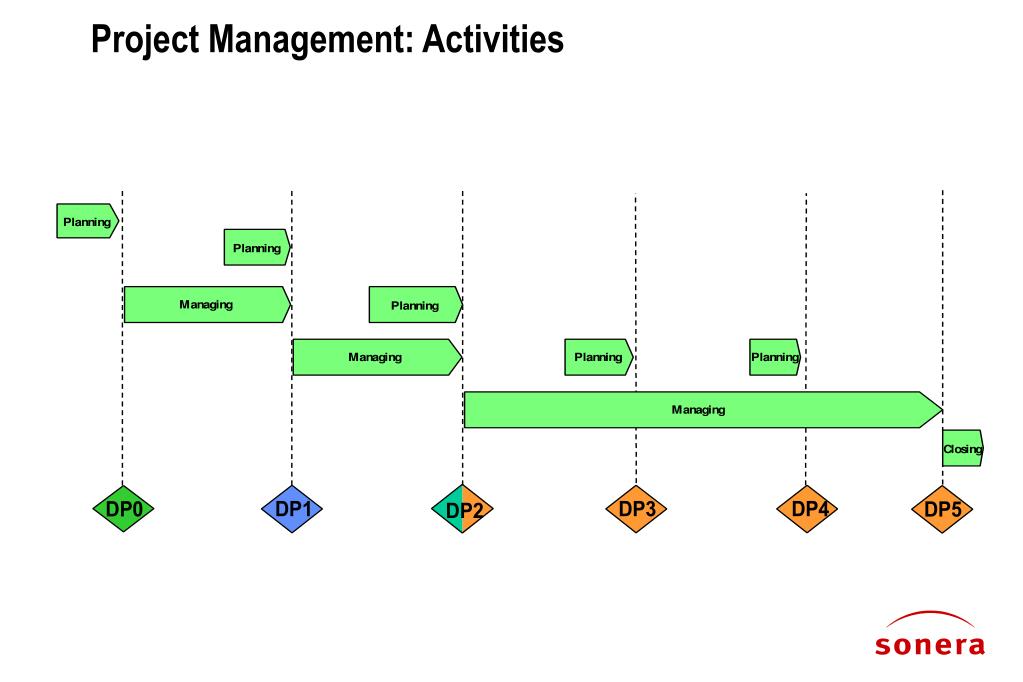 Project Management: Activities

Planning

Planning

Managing

Planning

Managing

Planning

Planning

Managing

Closing

DP0

DP1

DP2

DP3

DP4

DP5

sonera